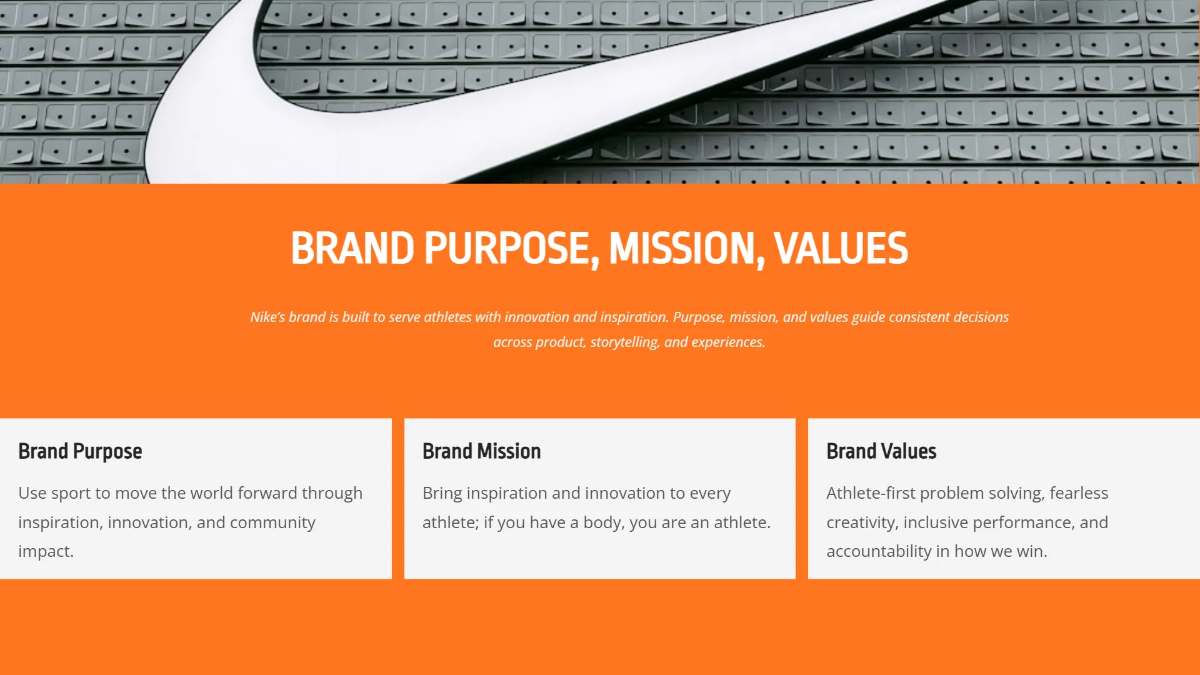 BRAND PURPOSE, MISSION, VALUES

Nike's brand is built to serve athletes with innovation and inspiration. Purpose, mission, and values guide consistent decisions across product, storytelling, and experiences.

Brand Purpose

Use sport to move the world forward through inspiration, innovation, and community impact.

Brand Mission

Bring inspiration and innovation to every athlete; if you have a body, you are an athlete.

Brand Values

Athlete-first problem solving, fearless creativity, inclusive performance, and accountability in how we win.